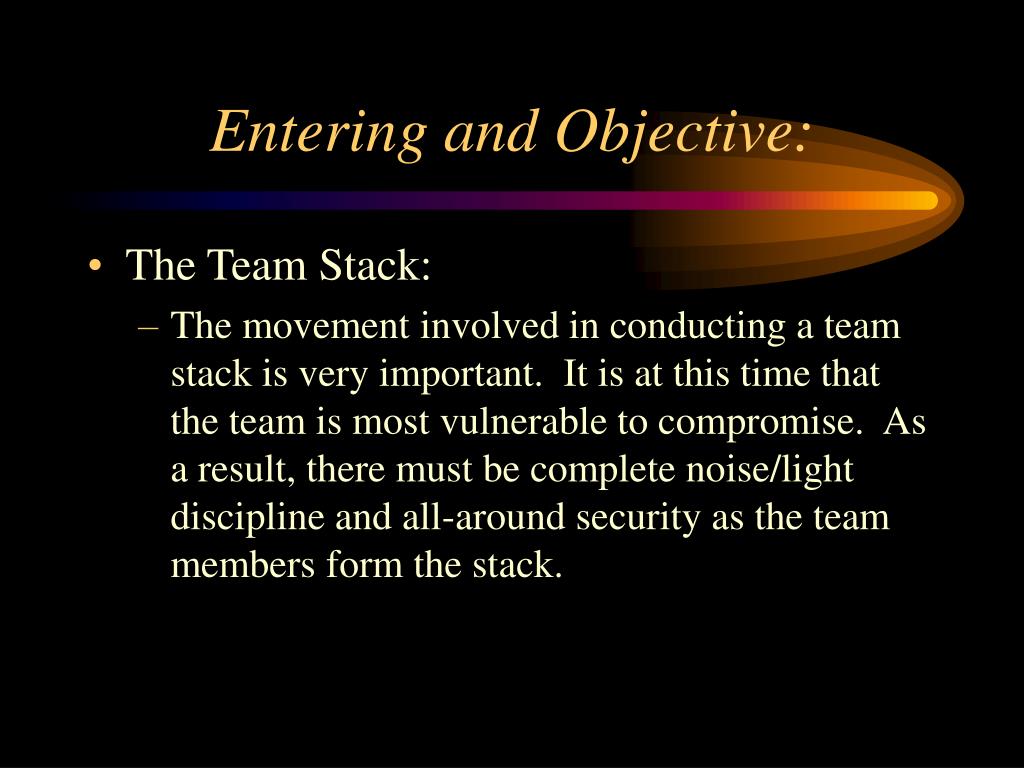 Entering and Objective:

• The Team Stack:
– The movement involved in conducting a team stack is very important. It is at this time that the team is most vulnerable to compromise. As a result, there must be complete noise/light discipline and all-around security as the team members form the stack.